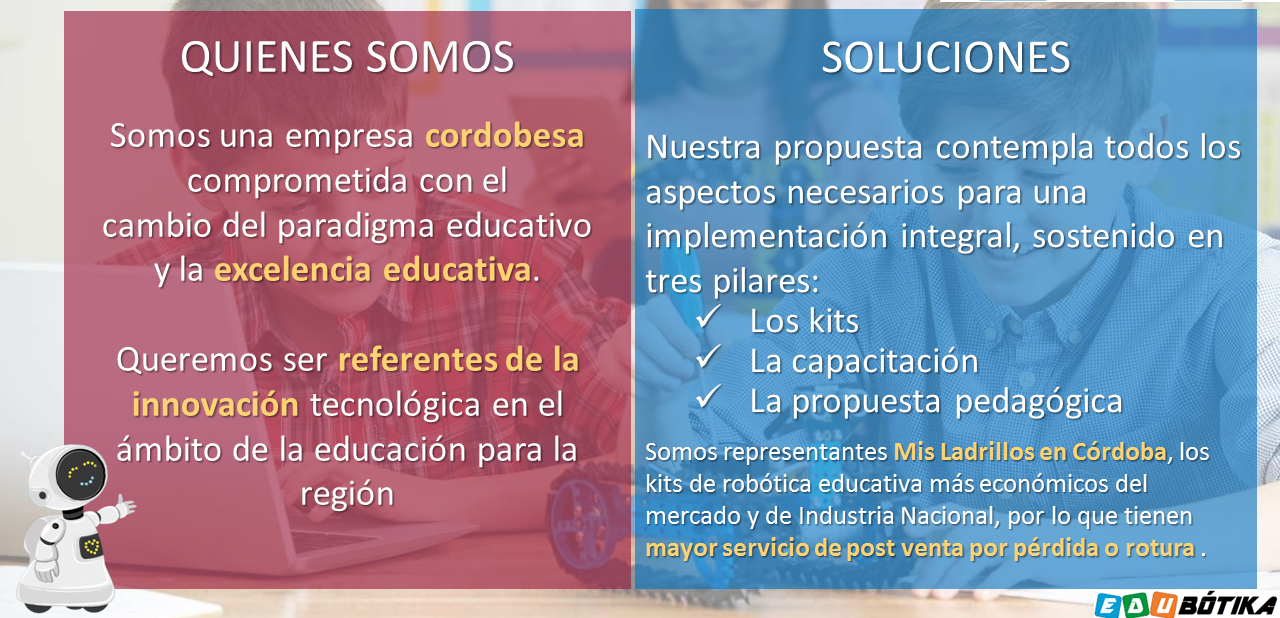 QUIENES SOMOS

Somos una empresa cordobesa comprometida con el cambio del paradigma educativo y la excelencia educativa.

Queremos ser referentes de la innovación tecnológica en el ámbito de la educación para la región

SOLUCIONES

Nuestra propuesta contempla todos los aspectos necesarios para una implementación integral, sostenido en tres pilares:

✓ Los kits
✓ La capacitación
✓ La propuesta pedagógica

Somos representantes Mis Ladrillos en Córdoba, los kits de robótica educativa más económicos del mercado y de Industria Nacional, por lo que tienen mayor servicio de post venta por pérdida o rotura .

EDUBÓTIKA